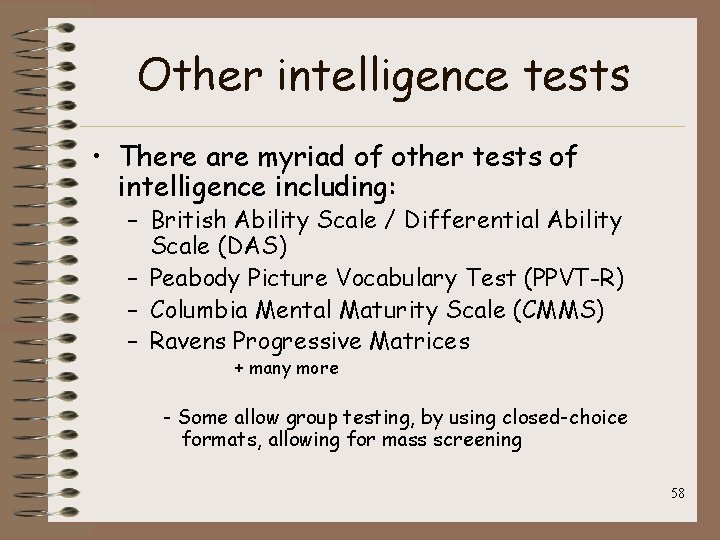 Other intelligence tests

• There are myriad of other tests of intelligence including:
– British Ability Scale / Differential Ability Scale (DAS)
– Peabody Picture Vocabulary Test (PPVT-R)
– Columbia Mental Maturity Scale (CMMS)
– Ravens Progressive Matrices
+ many more

- Some allow group testing, by using closed-choice formats, allowing for mass screening

58